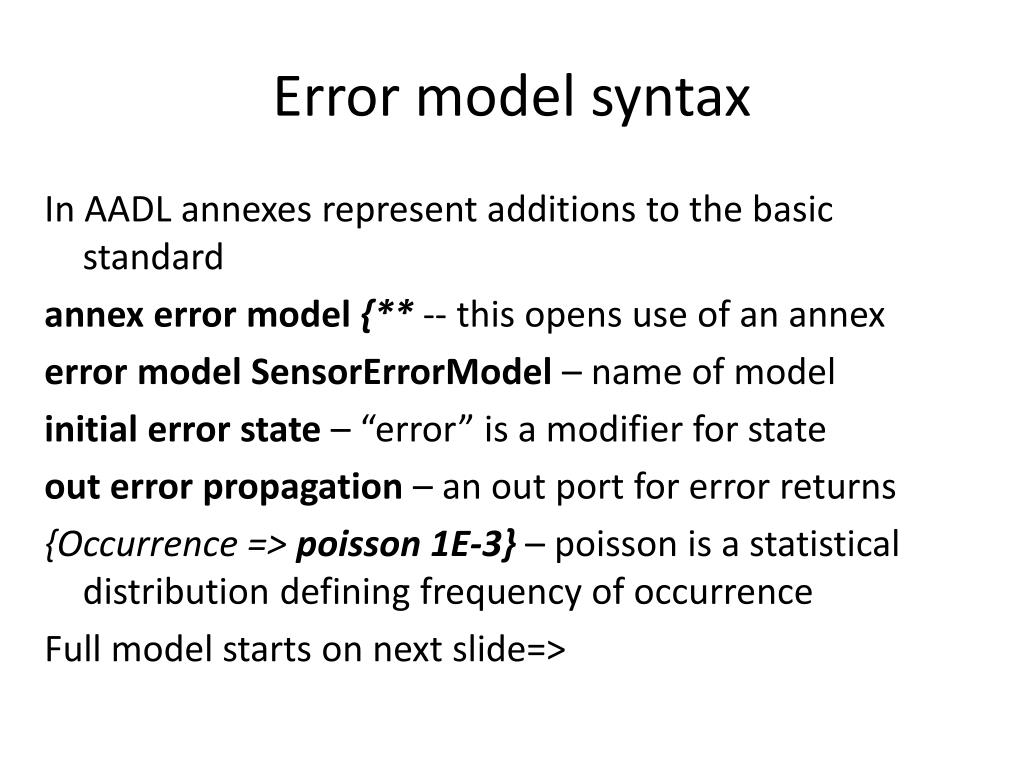 Error model syntax

In AADL annexes represent additions to the basic standard

annex error model {** -- this opens use of an annex

error model SensorErrorModel – name of model

initial error state – “error” is a modifier for state

out error propagation – an out port for error returns

{Occurrence => poisson 1E-3} – poisson is a statistical distribution defining frequency of occurrence

Full model starts on next slide=>